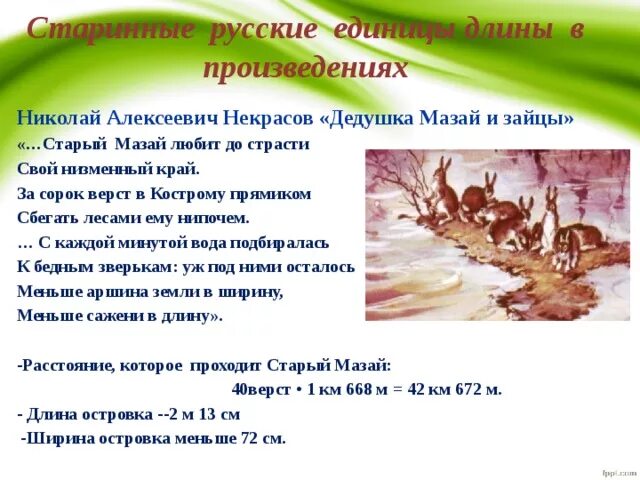 Старинные русские единицы длины в произведениях

Николай Алексеевич Некрасов «Дедушка Мазай и зайцы»

«…Старый Мазай любит до страсти
Свой низменный край.
За сорок верст в Кострому прямиком
Сбегать лесами ему нипочем.
… С каждой минутой вода подбиралась
К бедным зверькам: уж под ними осталось
Меньше аршина земли в ширину,
Меньше сажени в длину».

-Расстояние, которое проходит Старый Мазай:
40верст • 1 км 668 м = 42 км 672 м.
- Длина островка --2 м 13 см
-Ширина островка меньше 72 см.

fppt.com